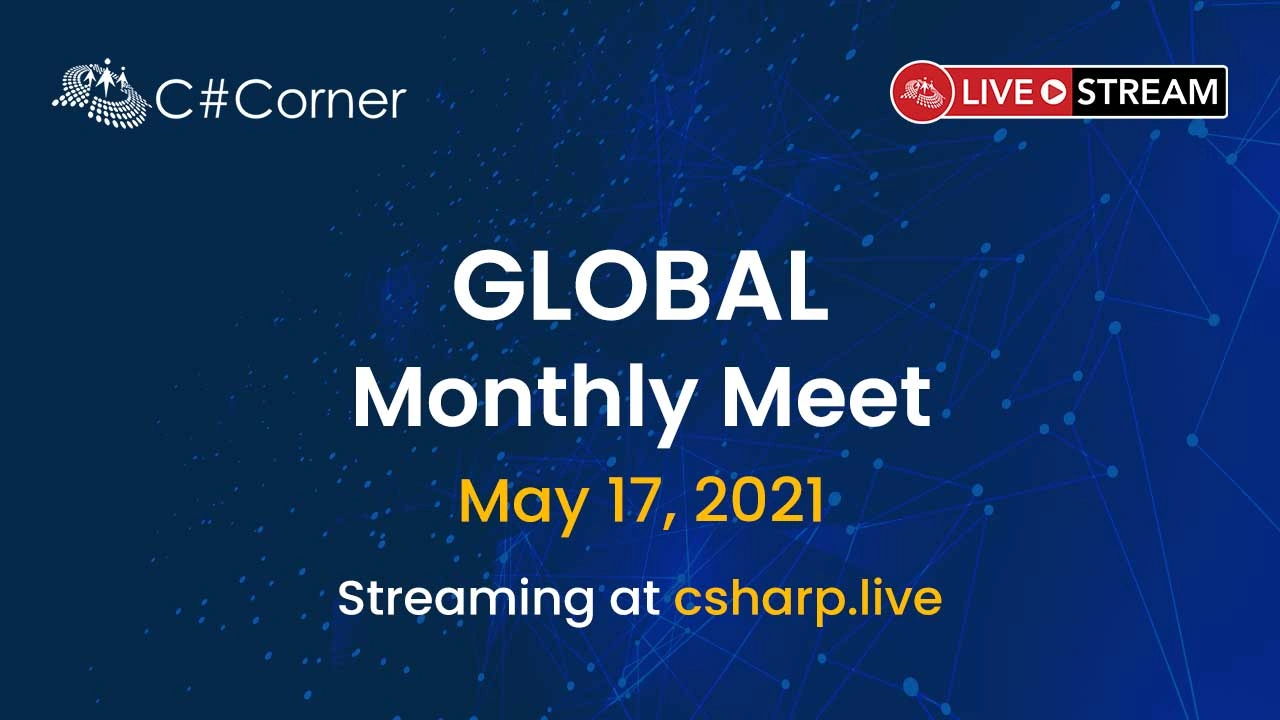 C#Corner

LIVE STREAM

GLOBAL
Monthly Meet

May 17, 2021

Streaming at csharp.live